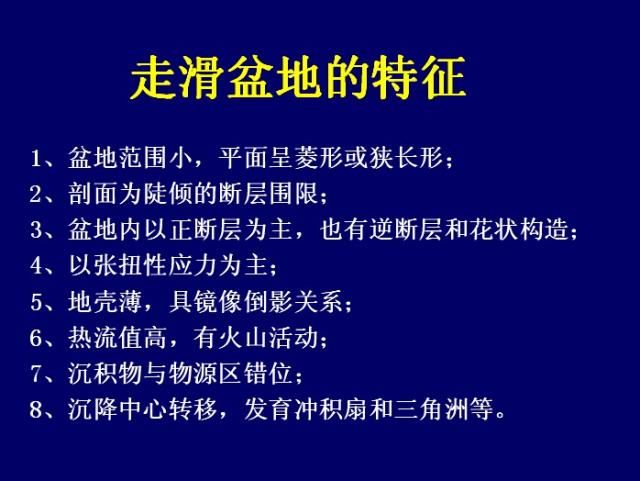 走滑盆地的特征

1、盆地范围小，平面呈菱形或狭长形；
2、剖面为陡倾的断层围限；
3、盆地内以正断层为主，也有逆断层和花状构造；
4、以张扭性应力为主；
5、地壳薄，具镜像倒影关系；
6、热流值高，有火山活动；
7、沉积物与物源区错位；
8、沉降中心转移，发育冲积扇和三角洲等。